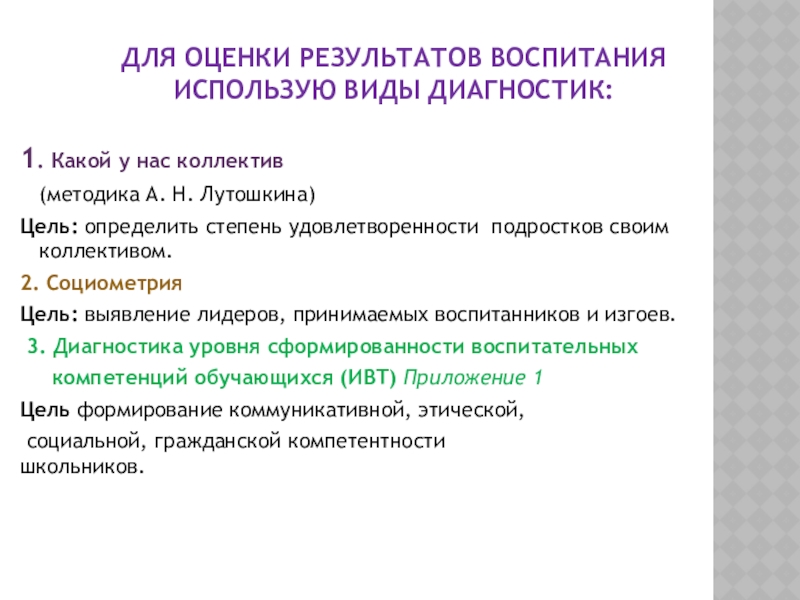 ДЛЯ ОЦЕНКИ РЕЗУЛЬТАТОВ ВОСПИТАНИЯ ИСПОЛЬЗУЮ ВИДЫ ДИАГНОСТИК:

1. Какой у нас коллектив

(методика А. Н. Лутошкина)

Цель: определить степень удовлетворенности подростков своим коллективом.

2. Социометрия

Цель: выявление лидеров, принимаемых воспитанников и изгоев.

3. Диагностика уровня сформированности воспитательных компетенций обучающихся (ИВТ) Приложение 1

Цель формирование коммуникативной, этической, социальной, гражданской компетентности школьников.